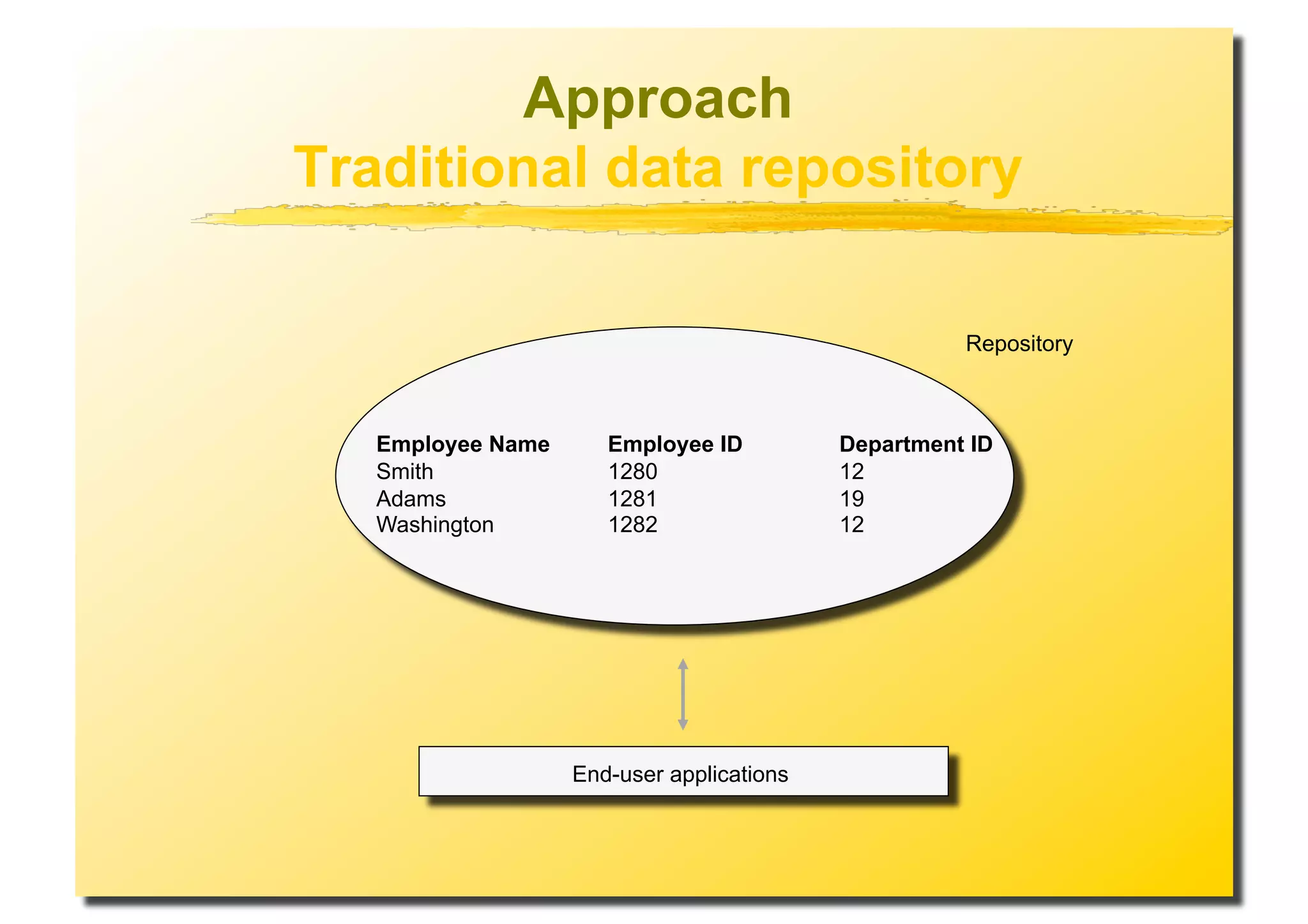 Approach
Traditional data repository

Repository

| Employee Name | Employee ID | Department ID |
|---|---|---|
| Smith | 1280 | 12 |
| Adams | 1281 | 19 |
| Washington | 1282 | 12 |

End-user applications